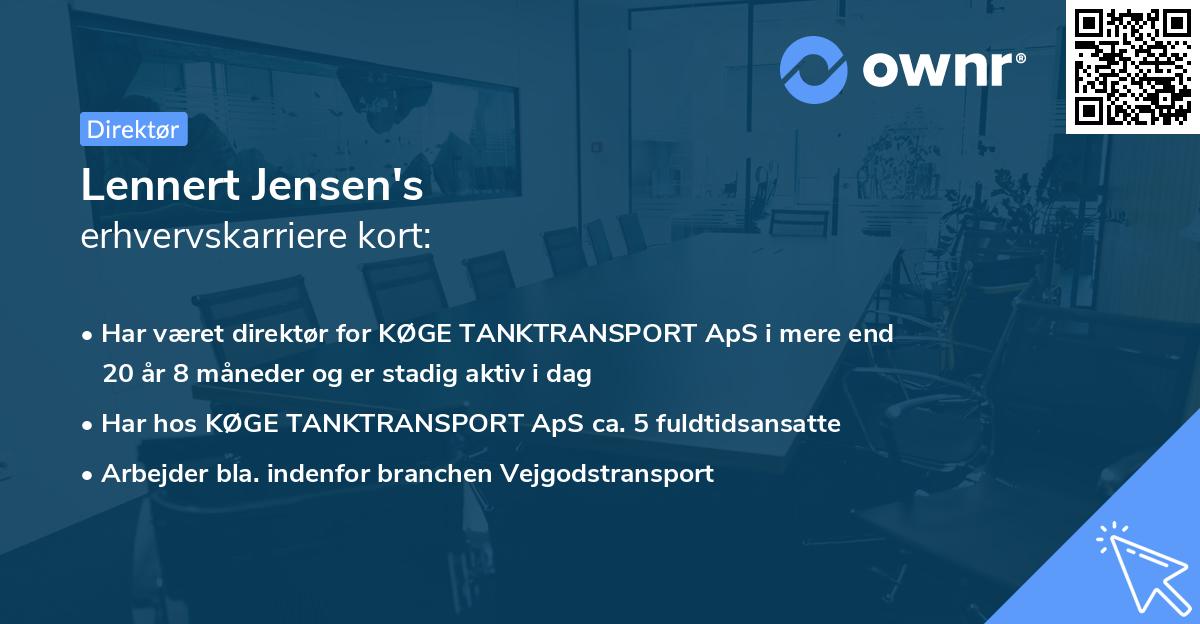 ownr®

Direktør

Lennert Jensen's
erhvervskarriere kort:

• Har været direktør for KØGE TANKTRANSPORT ApS i mere end 20 år 8 måneder og er stadig aktiv i dag

• Har hos KØGE TANKTRANSPORT ApS ca. 5 fuldtidsansatte

• Arbejder bla. indenfor branchen Vejgodstransport